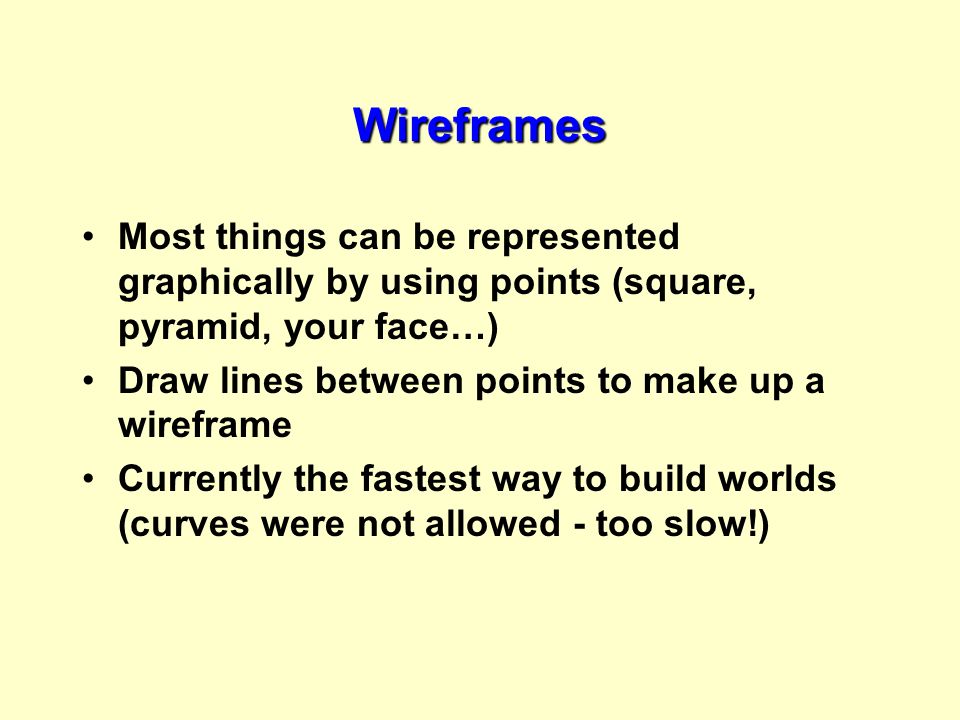 Wireframes

• Most things can be represented graphically by using points (square, pyramid, your face…)
• Draw lines between points to make up a wireframe
• Currently the fastest way to build worlds (curves were not allowed - too slow!)